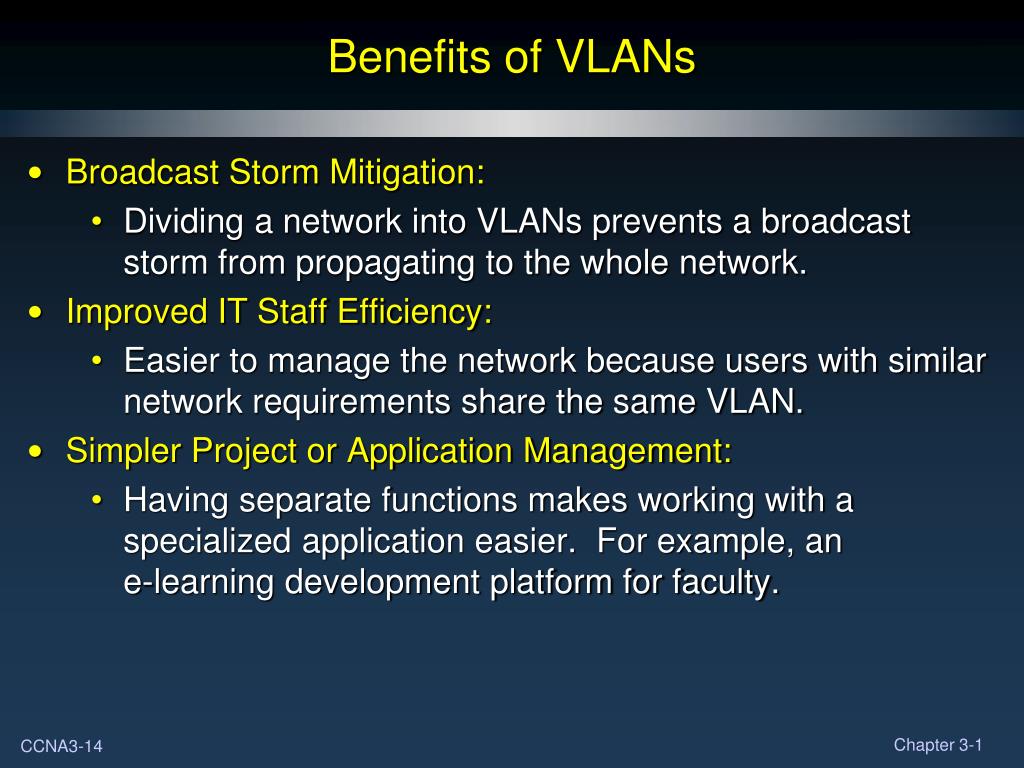 Benefits of VLANs

• Broadcast Storm Mitigation:
  • Dividing a network into VLANs prevents a broadcast storm from propagating to the whole network.
• Improved IT Staff Efficiency:
  • Easier to manage the network because users with similar network requirements share the same VLAN.
• Simpler Project or Application Management:
  • Having separate functions makes working with a specialized application easier. For example, an e-learning development platform for faculty.

CCNA3-14

Chapter 3-1